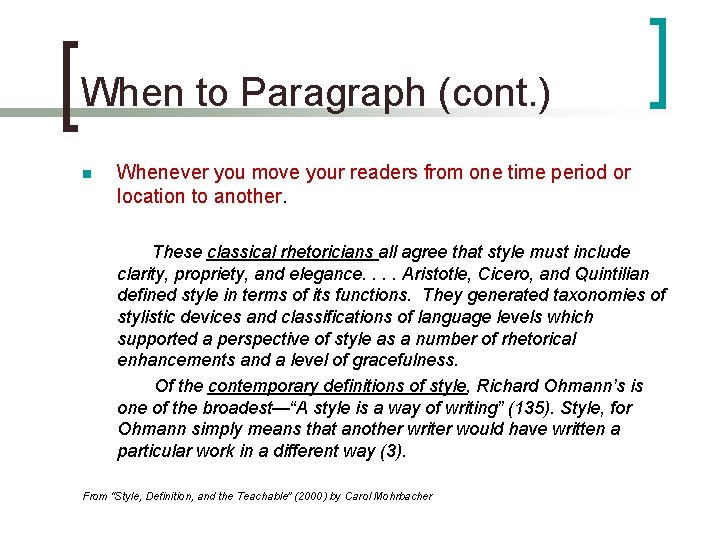 When to Paragraph (cont.)

Whenever you move your readers from one time period or location to another.

These classical rhetoricians all agree that style must include clarity, propriety, and elegance. . . . Aristotle, Cicero, and Quintilian defined style in terms of its functions. They generated taxonomies of stylistic devices and classifications of language levels which supported a perspective of style as a number of rhetorical enhancements and a level of gracefulness.

Of the contemporary definitions of style, Richard Ohmann's is one of the broadest—"A style is a way of writing" (135). Style, for Ohmann simply means that another writer would have written a particular work in a different way (3).

From "Style, Definition, and the Teachable" (2000) by Carol Mohrbacher